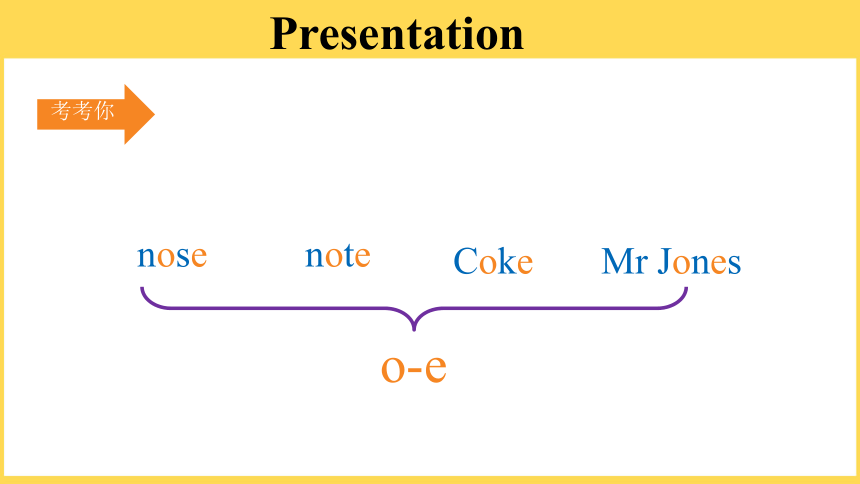 Presentation

考考你

nose note Coke Mr Jones

o-e